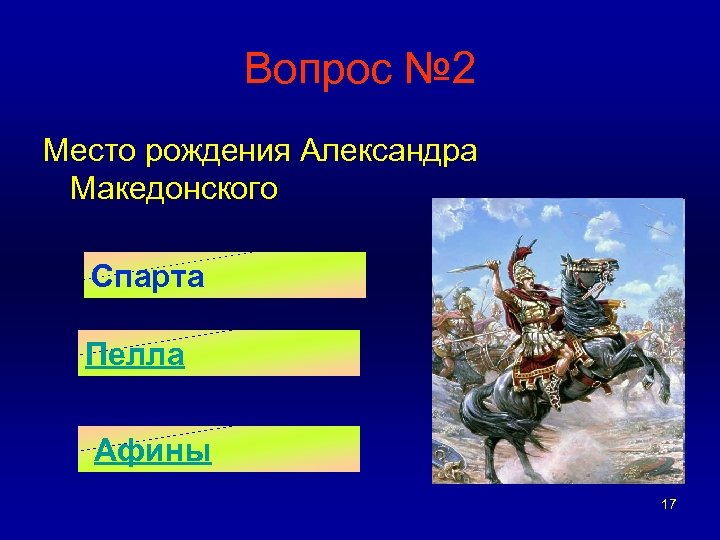 Вопрос №2

Место рождения Александра Македонского

Спарта

Пелла

Афины

17